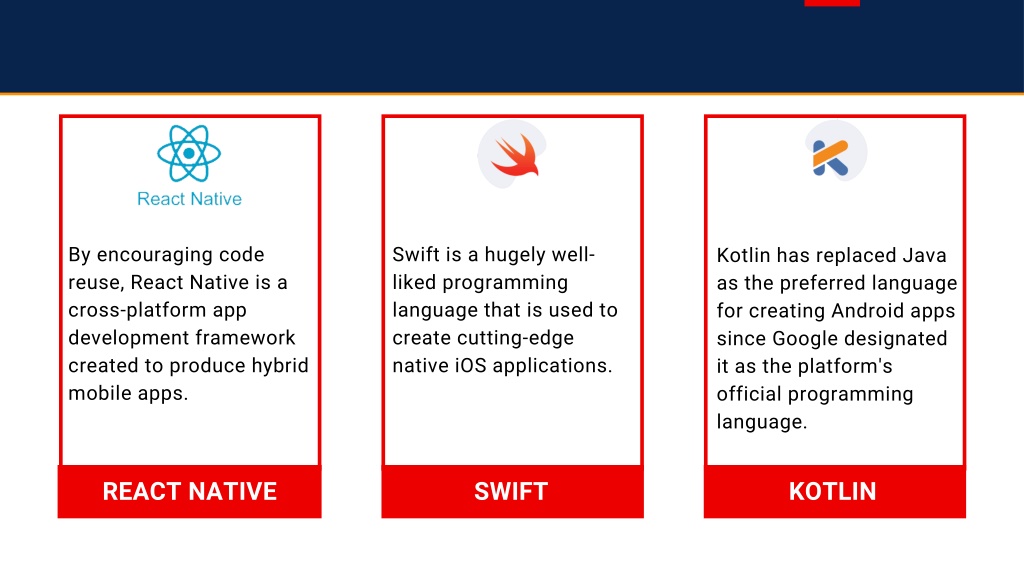 React Native

By encouraging code reuse, React Native is a cross-platform app development framework created to produce hybrid mobile apps.

REACT NATIVE

Swift is a hugely well-liked programming language that is used to create cutting-edge native iOS applications.

SWIFT

Kotlin has replaced Java as the preferred language for creating Android apps since Google designated it as the platform's official programming language.

KOTLIN